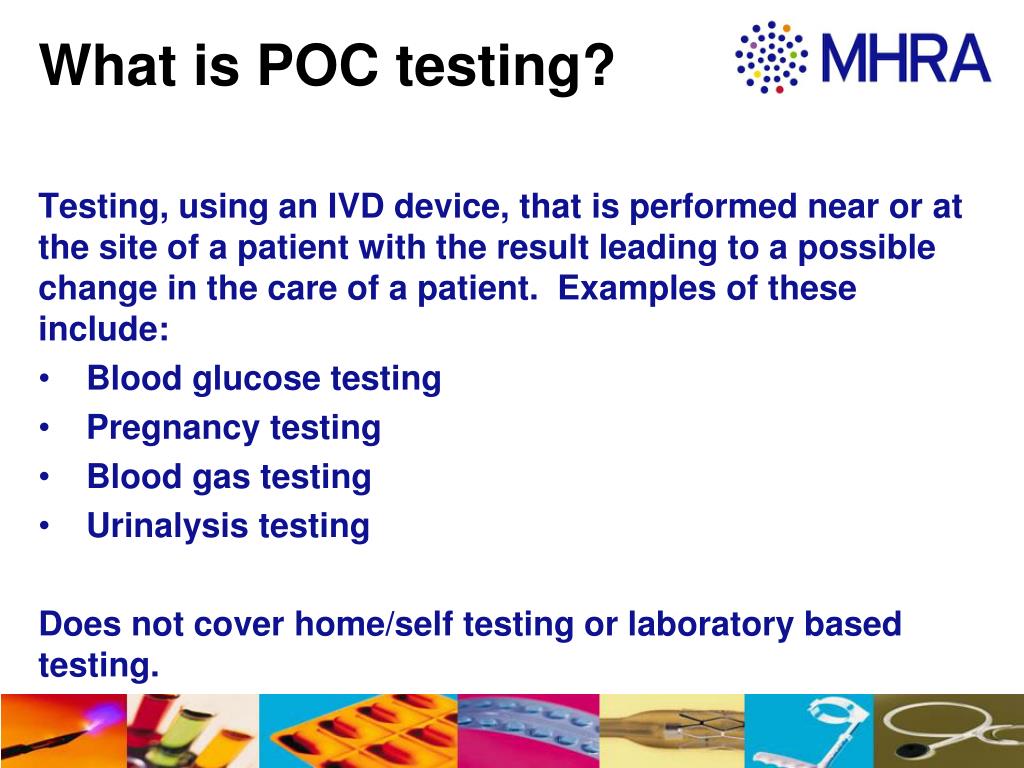 What is POC testing?

MHRA

Testing, using an IVD device, that is performed near or at the site of a patient with the result leading to a possible change in the care of a patient. Examples of these include:
• Blood glucose testing
• Pregnancy testing
• Blood gas testing
• Urinalysis testing

Does not cover home/self testing or laboratory based testing.